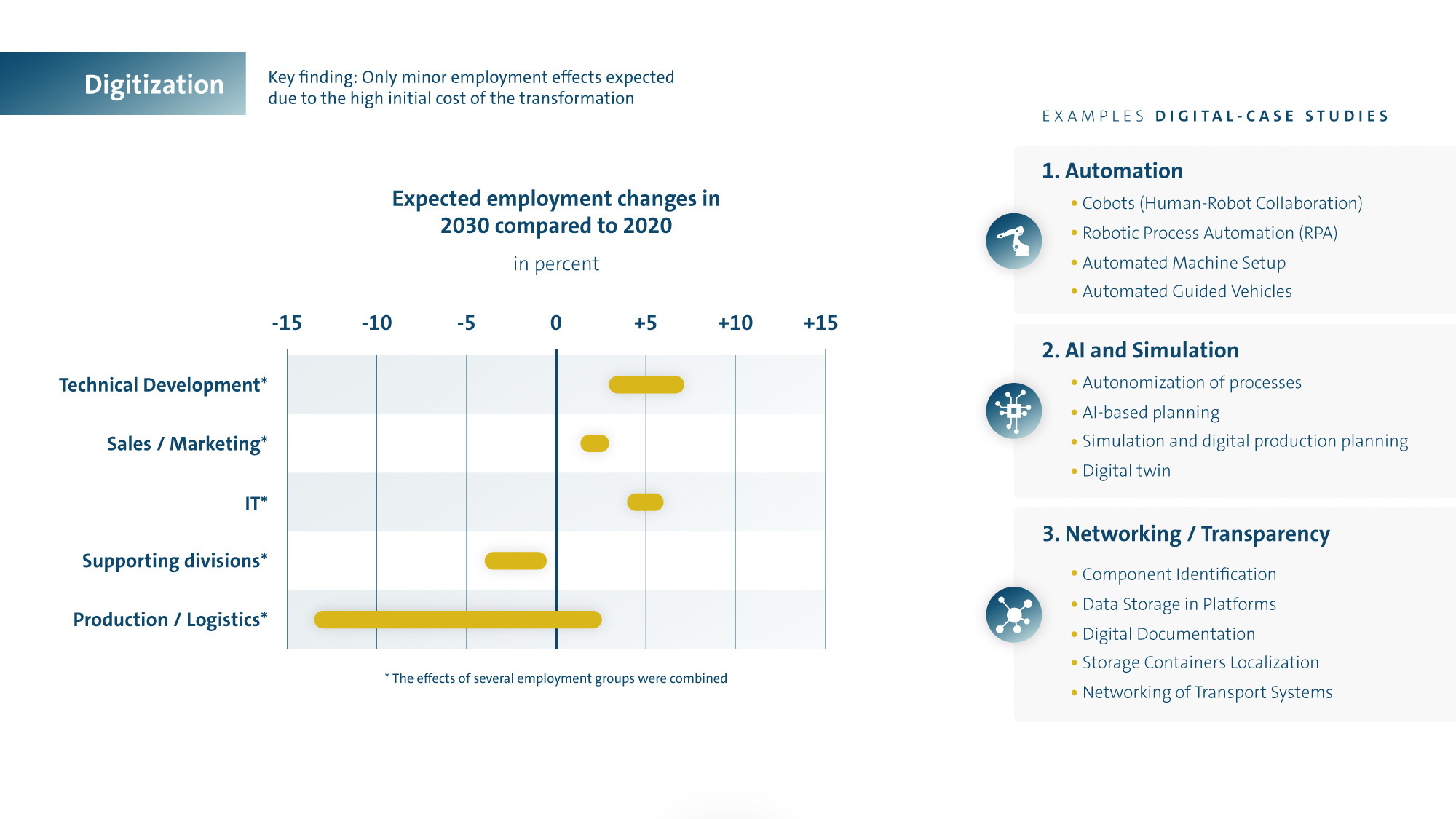 Digitization

Key finding: Only minor employment effects expected due to the high initial cost of the transformation

Expected employment changes in 2030 compared to 2020

in percent

-15 -10 -5 0 +5 +10 +15

Technical Development*

Sales / Marketing*

IT*

Supporting divisions*

Production / Logistics*

* The effects of several employment groups were combined

EXAMPLES DIGITAL-CASE STUDIES

1. Automation
• Cobots (Human-Robot Collaboration)
• Robotic Process Automation (RPA)
• Automated Machine Setup
• Automated Guided Vehicles

2. AI and Simulation
• Autonomization of processes
• AI-based planning
• Simulation and digital production planning
• Digital twin

3. Networking / Transparency
• Component Identification
• Data Storage in Platforms
• Digital Documentation
• Storage Containers Localization
• Networking of Transport Systems